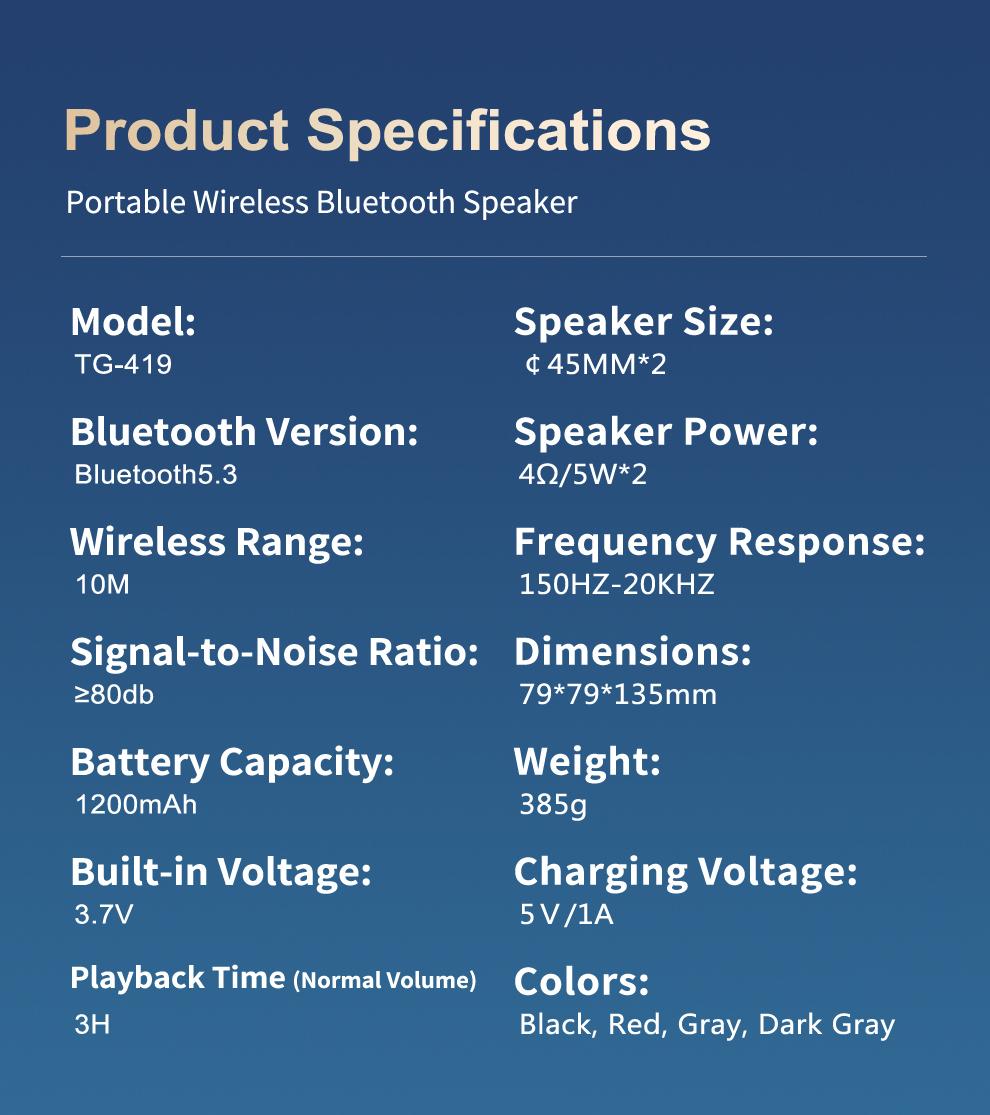 Product Specifications

Portable Wireless Bluetooth Speaker

Model:
TG-419

Bluetooth Version:
Bluetooth5.3

Wireless Range:
10M

Signal-to-Noise Ratio:
≥80db

Battery Capacity:
1200mAh

Built-in Voltage:
3.7V

Playback Time (Normal Volume)
3H

Speaker Size:
¢45MM*2

Speaker Power:
4Ω/5W*2

Frequency Response:
150HZ-20KHZ

Dimensions:
79*79*135mm

Weight:
385g

Charging Voltage:
5V/1A

Colors:
Black, Red, Gray, Dark Gray